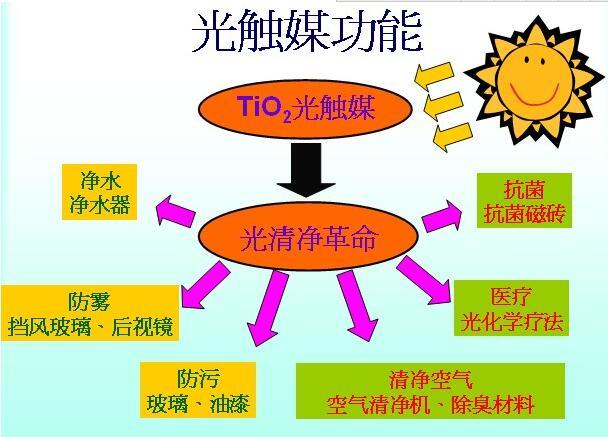 光触媒功能

$TiO_2$光触媒

光清净革命

净水
净水器

抗菌
抗菌磁砖

防雾
挡风玻璃、后视镜

医疗
光化学疗法

防污
玻璃、油漆

清净空气
空气清净机、除臭材料